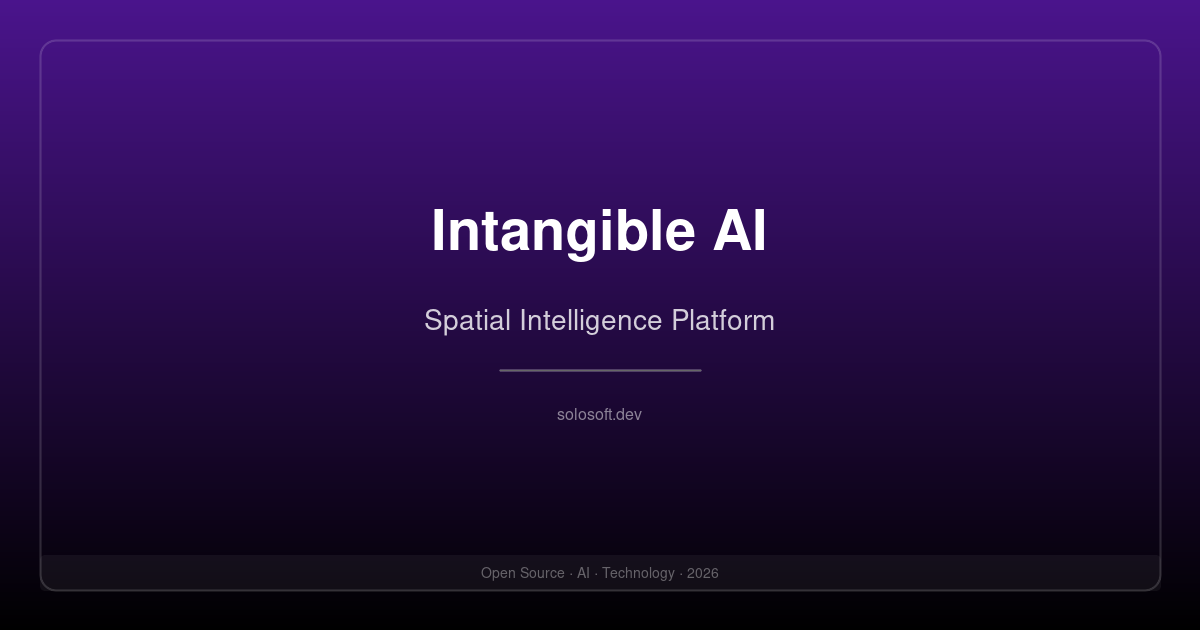 Intangible AI

Spatial Intelligence Platform

solosoft.dev

Open Source · AI · Technology · 2026